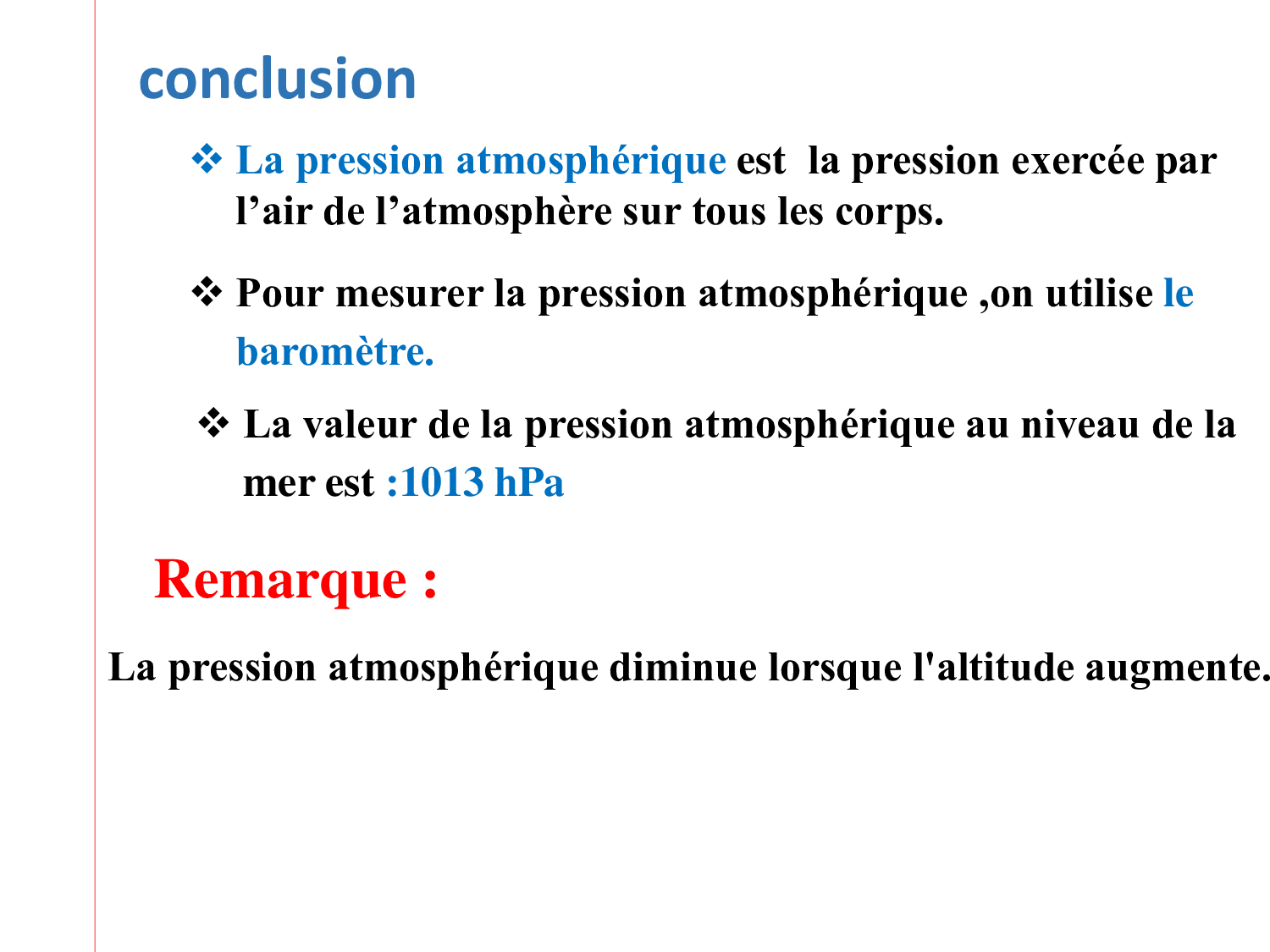 conclusion

❖ La pression atmosphérique est  la pression exercée par l’air de l’atmosphère sur tous les corps.

❖ Pour mesurer la pression atmosphérique ,on utilise le baromètre.

❖ La valeur de la pression atmosphérique au niveau de la mer est :1013 hPa

Remarque :

La pression atmosphérique diminue lorsque l'altitude augmente.